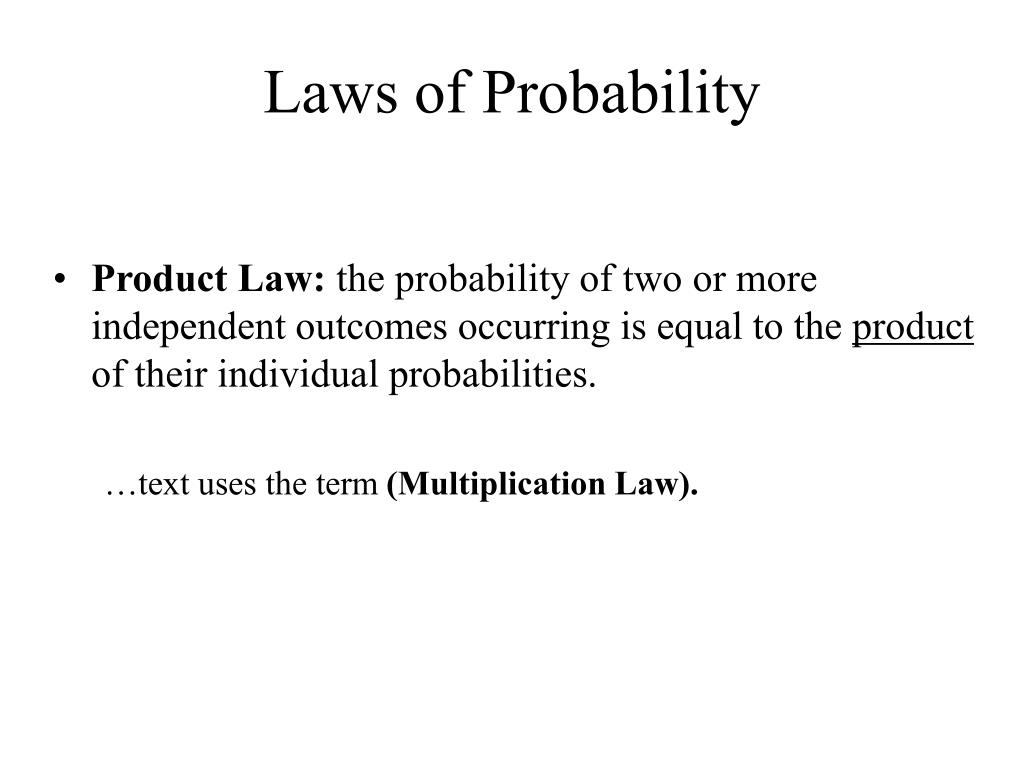 Laws of Probability

• Product Law: the probability of two or more independent outcomes occurring is equal to the product of their individual probabilities.

…text uses the term (Multiplication Law).